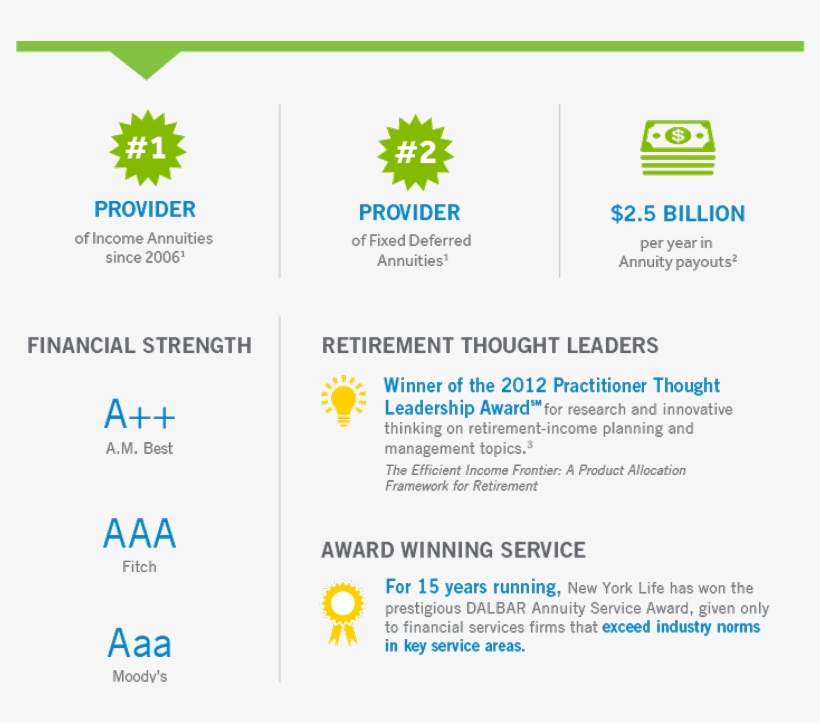 #1

PROVIDER

of Income Annuities since 2006¹

#2

PROVIDER

of Fixed Deferred Annuities¹

$

$2.5 BILLION

per year in Annuity payouts²

FINANCIAL STRENGTH

A++

A.M. Best

AAA

Fitch

Aaa

Moody's

RETIREMENT THOUGHT LEADERS

Winner of the 2012 Practitioner Thought Leadership Award℠ for research and innovative thinking on retirement-income planning and management topics.³

The Efficient Income Frontier: A Product Allocation Framework for Retirement

AWARD WINNING SERVICE

For 15 years running, New York Life has won the prestigious DALBAR Annuity Service Award, given only to financial services firms that exceed industry norms in key service areas.